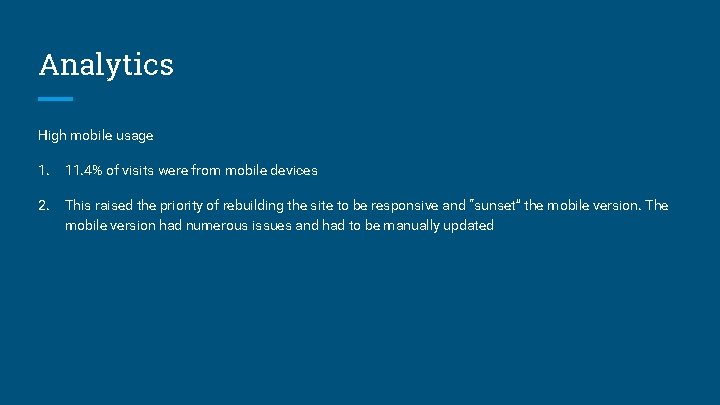 Analytics

High mobile usage

1. 11.4% of visits were from mobile devices

2. This raised the priority of rebuilding the site to be responsive and "sunset" the mobile version. The mobile version had numerous issues and had to be manually updated